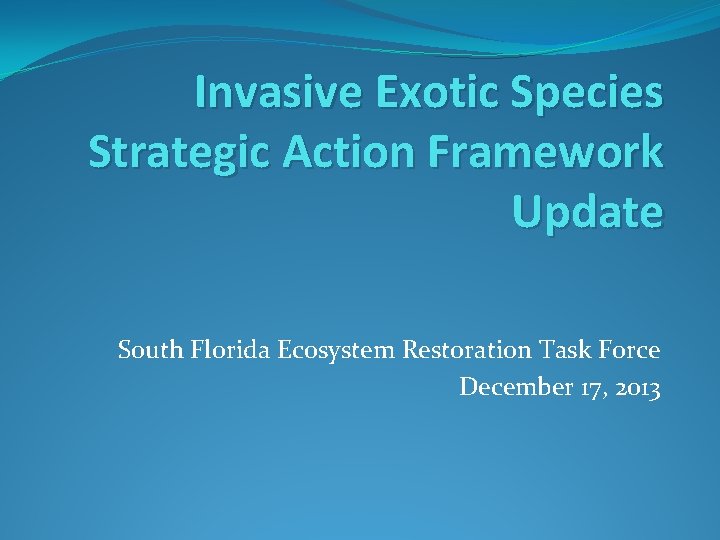 Invasive Exotic Species Strategic Action Framework Update

South Florida Ecosystem Restoration Task Force
December 17, 2013